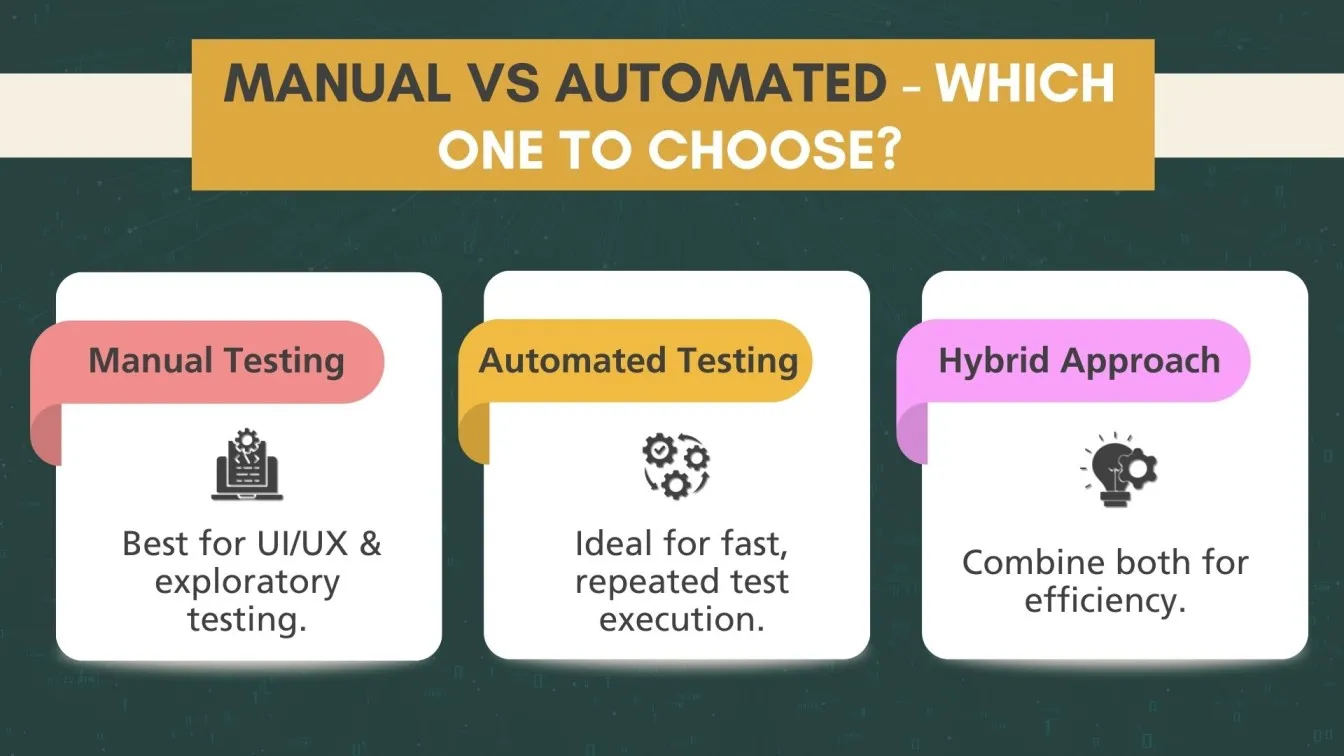 MANUAL VS AUTOMATED - WHICH ONE TO CHOOSE?

Manual Testing

Best for UI/UX & exploratory testing.

Automated Testing

Ideal for fast, repeated test execution.

Hybrid Approach

Combine both for efficiency.